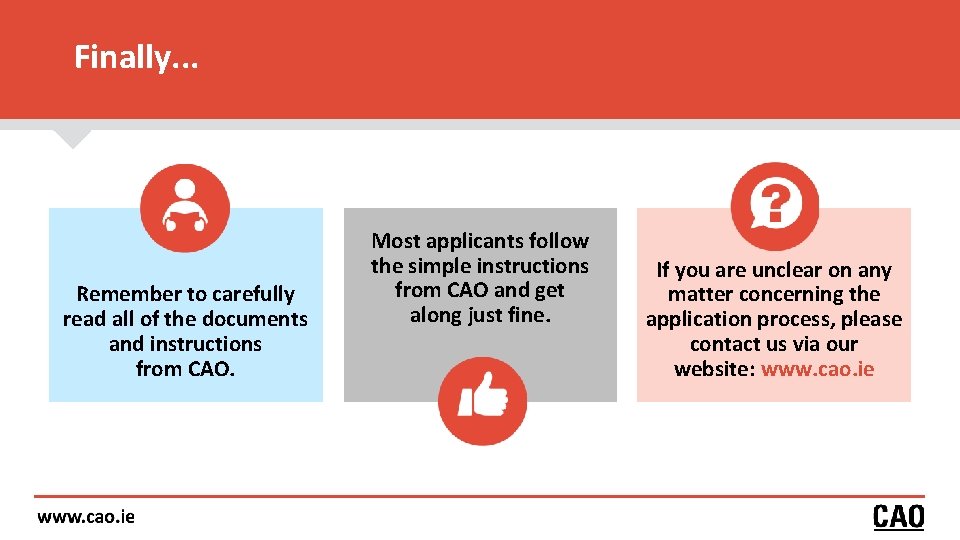 Finally...

Remember to carefully read all of the documents and instructions from CAO.

Most applicants follow the simple instructions from CAO and get along just fine.

If you are unclear on any matter concerning the application process, please contact us via our website: www.cao.ie

www.cao.ie

CAO